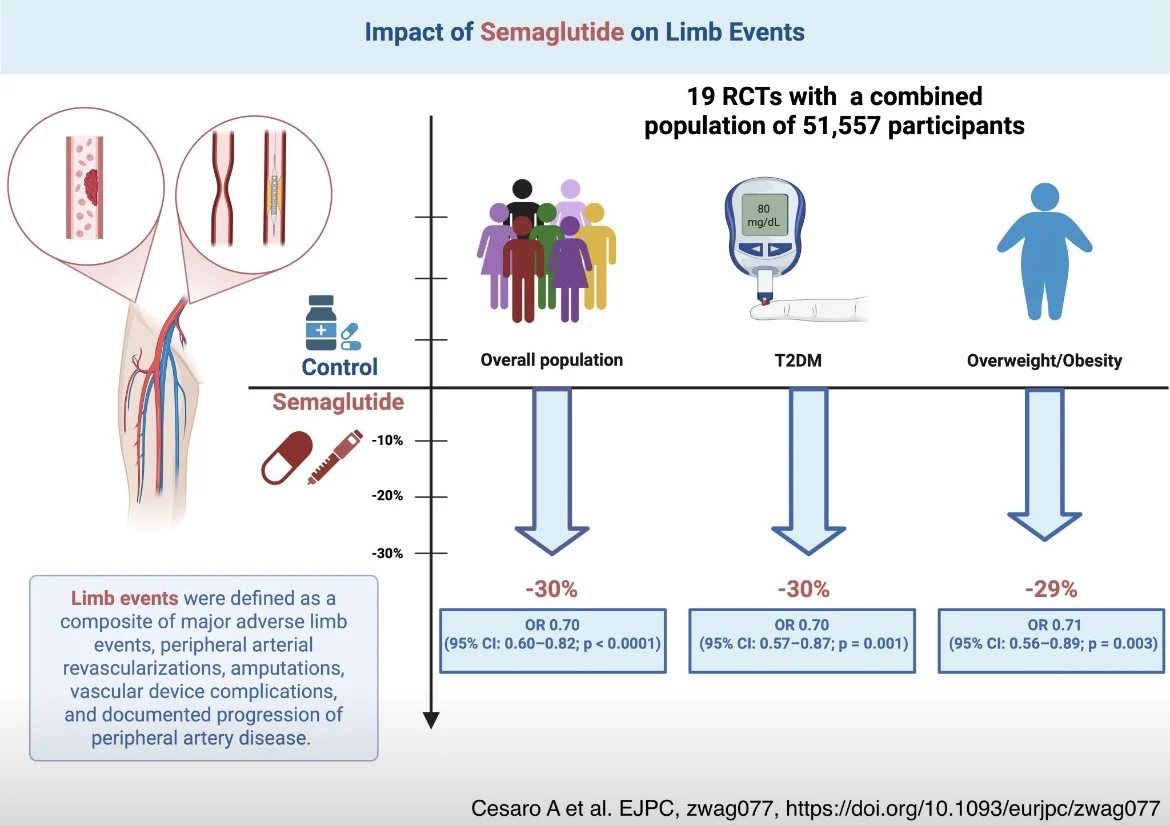 Impact of Semaglutide on Limb Events

19 RCTs with a combined population of 51,557 participants

80 mg/dL

Control

Semaglutide

Overall population

T2DM

Overweight/Obesity

-10%

-20%

-30%

-30%

OR 0.70
(95% CI: 0.60–0.82; p < 0.0001)

-30%

OR 0.70
(95% CI: 0.57–0.87; p = 0.001)

-29%

OR 0.71
(95% CI: 0.56–0.89; p = 0.003)

Limb events were defined as a composite of major adverse limb events, peripheral arterial revascularizations, amputations, vascular device complications, and documented progression of peripheral artery disease.

Cesaro A et al. EJPC, zwag077, https://doi.org/10.1093/eurjpc/zwag077